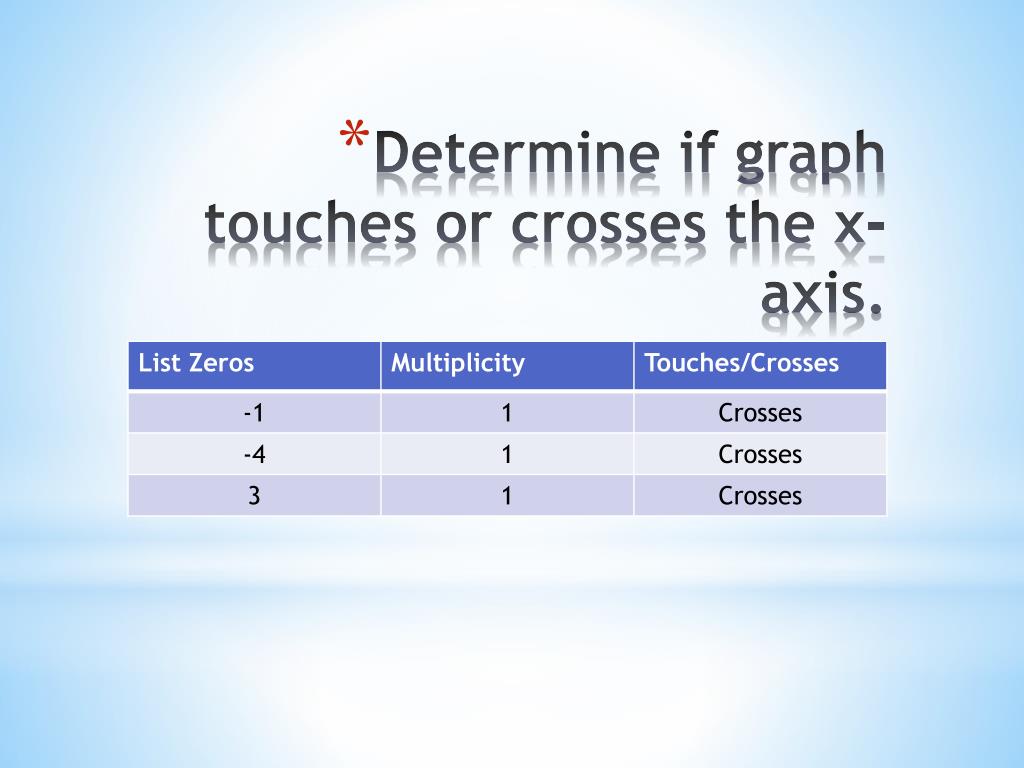 *Determine if graph touches or crosses the x-axis.

| List Zeros | Multiplicity | Touches/Crosses |
|---|---|---|
| -1 | 1 | Crosses |
| -4 | 1 | Crosses |
| 3 | 1 | Crosses |